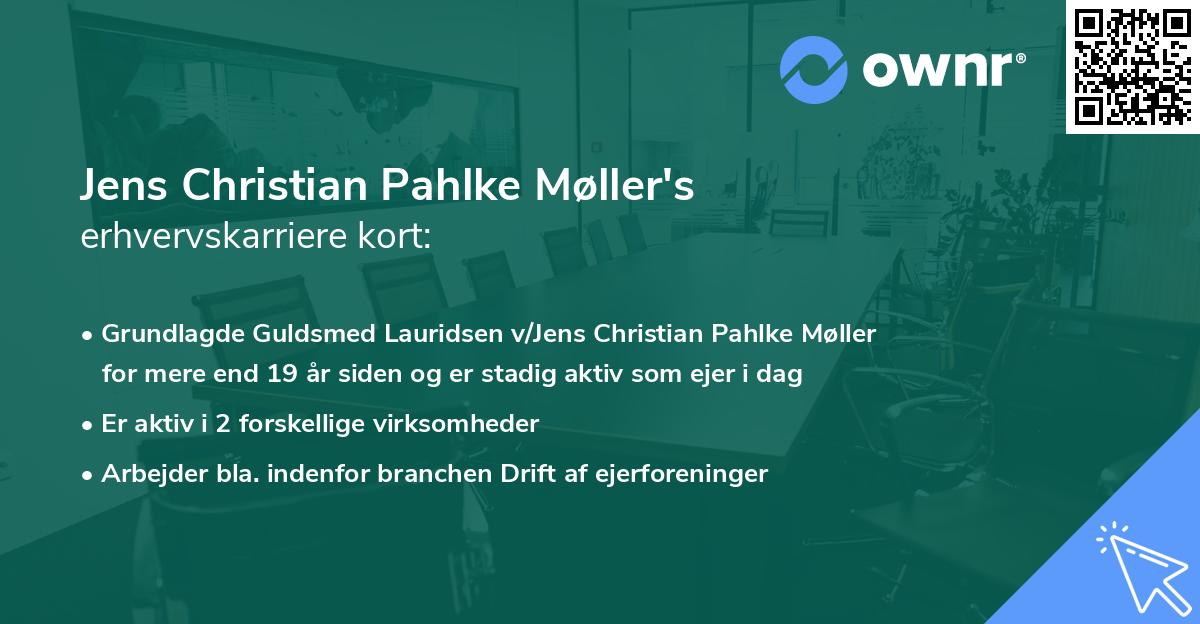 ownr®

Jens Christian Pahlke Møller's
erhvervskarriere kort:

• Grundlagde Guldsmed Lauridsen v/Jens Christian Pahlke Møller for mere end 19 år siden og er stadig aktiv som ejer i dag

• Er aktiv i 2 forskellige virksomheder

• Arbejder bla. indenfor branchen Drift af ejerforeninger